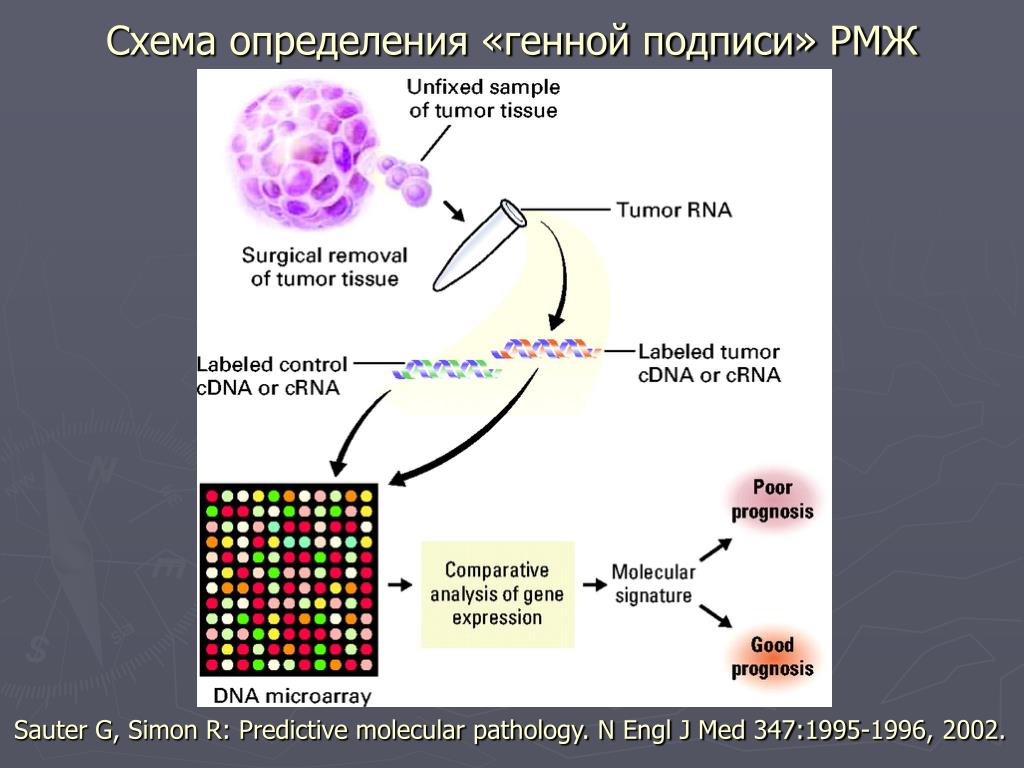 Схема определения «генной подписи» РМЖ

Unfixed sample of tumor tissue

Surgical removal of tumor tissue

Tumor RNA

Labeled control cDNA or cRNA

Labeled tumor cDNA or cRNA

DNA microarray

Comparative analysis of gene expression

Molecular signature

Poor prognosis

Good prognosis

Sauter G, Simon R: Predictive molecular pathology. N Engl J Med 347:1995-1996, 2002.